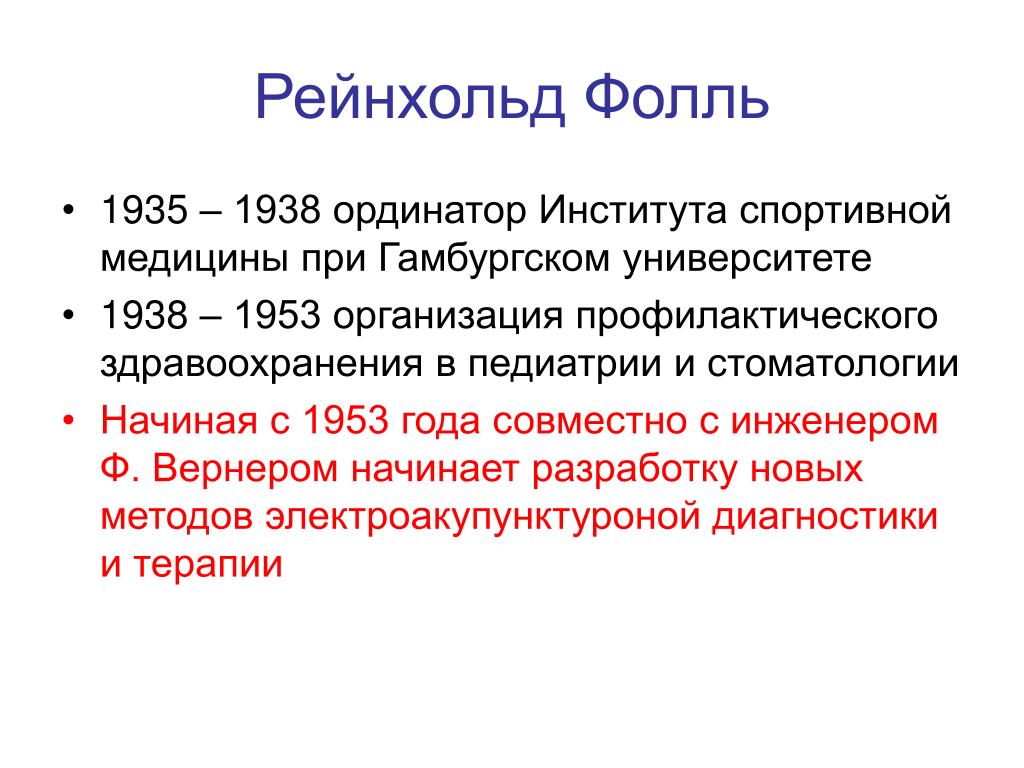 Рейнхольд Фолль

• 1935 – 1938 ординатор Института спортивной медицины при Гамбургском университете
• 1938 – 1953 организация профилактического здравоохранения в педиатрии и стоматологии
• Начиная с 1953 года совместно с инженером Ф. Вернером начинает разработку новых методов электроакупунктуроной диагностики и терапии